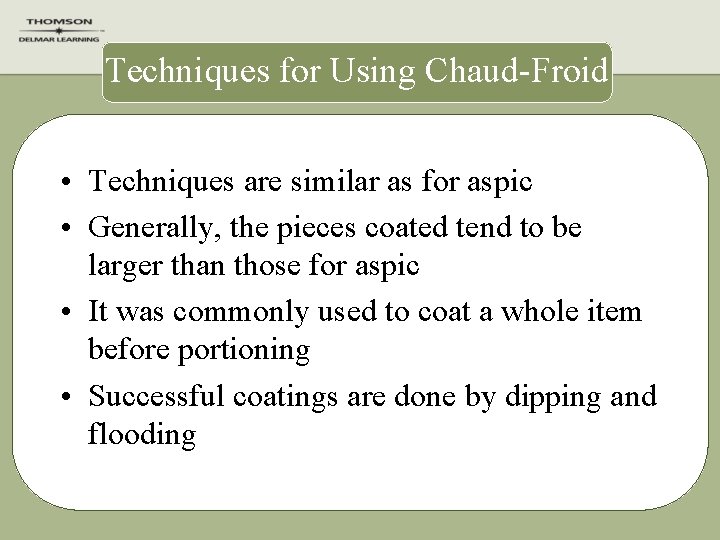 THOMSON
DELMAR LEARNING

Techniques for Using Chaud-Froid

• Techniques are similar as for aspic
• Generally, the pieces coated tend to be larger than those for aspic
• It was commonly used to coat a whole item before portioning
• Successful coatings are done by dipping and flooding